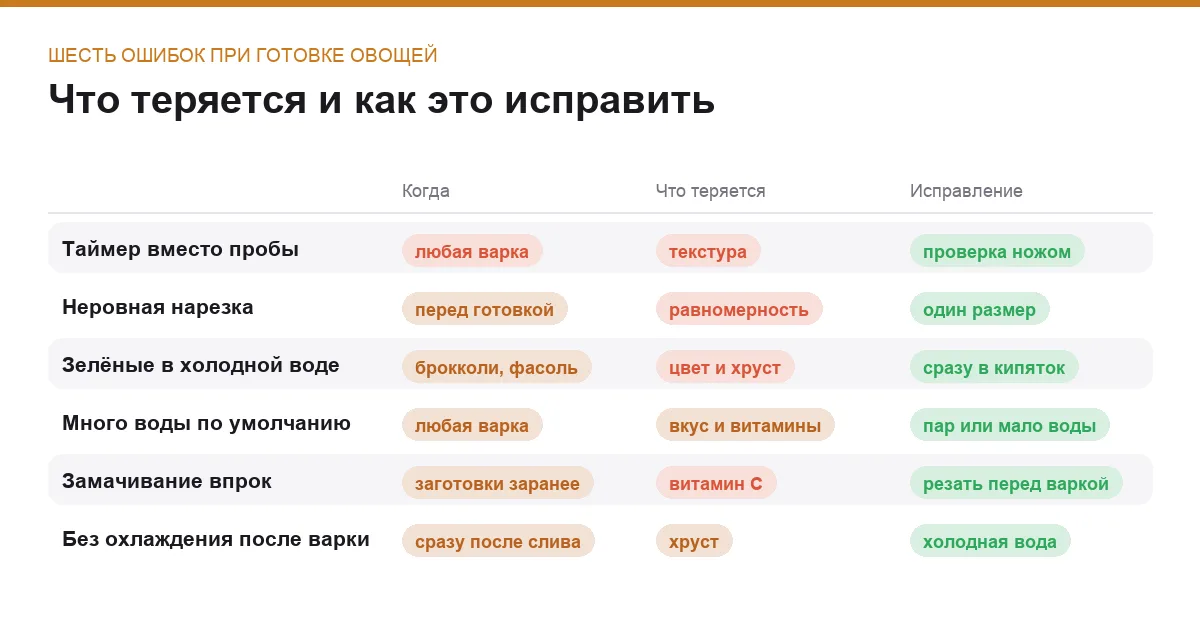 ШЕСТЬ ОШИБОК ПРИ ГОТОВКЕ ОВОЩЕЙ

Что теряется и как это исправить

|  | Когда | Что теряется | Исправление |
|---|---|---|---|
| Таймер вместо пробы | любая варка | текстура | проверка ножом |
| Неровная нарезка | перед готовкой | равномерность | один размер |
| Зелёные в холодной воде | брокколи, фасоль | цвет и хруст | сразу в кипяток |
| Много воды по умолчанию | любая варка | вкус и витамины | пар или мало воды |
| Замачивание впрок | заготовки заранее | витамин С | резать перед варкой |
| Без охлаждения после варки | сразу после слива | хруст | холодная вода |